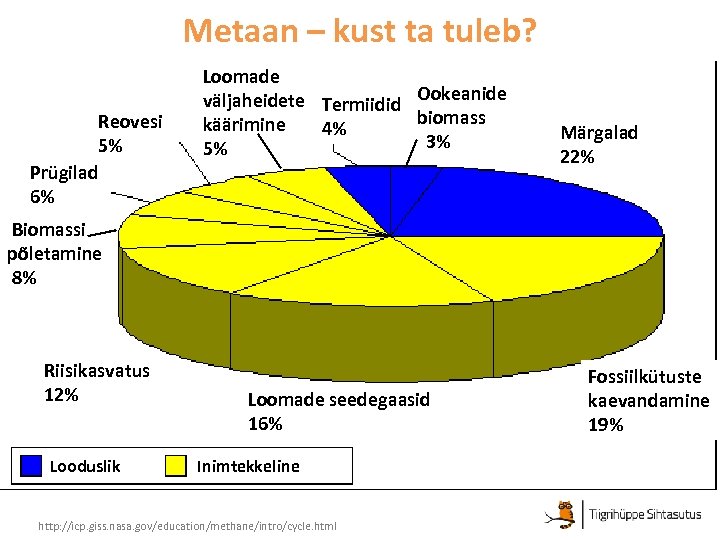 Metaan – kust ta tuleb?

Loomade väljaheidete käärimine 5%

Termiidid 4%

Ookeanide biomass 3%

Märgalad 22%

Reovesi 5%

Prügilad 6%

Biomassi põletamine 8%

Riisikasvatus 12%

Loomade seedegaasid 16%

Fossiilkütuste kaevandamine 19%

Looduslik

Inimtekkeline

http://icp.giss.nasa.gov/education/methane/intro/cycle.html

Tiigrihüppe Sihtasutus